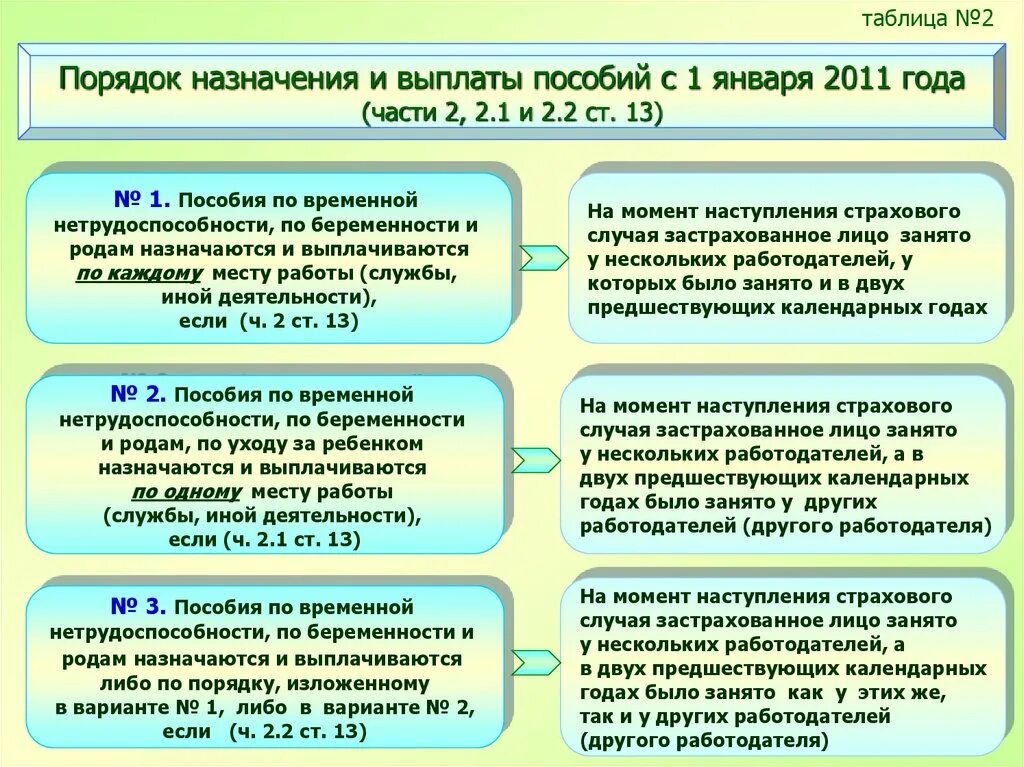 таблица №2

Порядок назначения и выплаты пособий с 1 января 2011 года (части 2, 2.1 и 2.2 ст. 13)

№ 1. Пособия по временной нетрудоспособности, по беременности и родам назначаются и выплачиваются по каждому месту работы (службы, иной деятельности), если (ч. 2 ст. 13)

На момент наступления страхового случая застрахованное лицо занято у нескольких работодателей, у которых было занято и в двух предшествующих календарных годах

№ 2. Пособия по временной нетрудоспособности, по беременности и родам, по уходу за ребенком назначаются и выплачиваются по одному месту работы (службы, иной деятельности), если (ч. 2.1 ст. 13)

На момент наступления страхового случая застрахованное лицо занято у нескольких работодателей, а в двух предшествующих календарных годах было занято у других работодателей (другого работодателя)

№ 3. Пособия по временной нетрудоспособности, по беременности и родам назначаются и выплачиваются либо по порядку, изложенному в варианте № 1, либо в варианте № 2, если (ч. 2.2 ст. 13)

На момент наступления страхового случая застрахованное лицо занято у нескольких работодателей, а в двух предшествующих календарных годах было занято как у этих же, так и у других работодателей (другого работодателя)